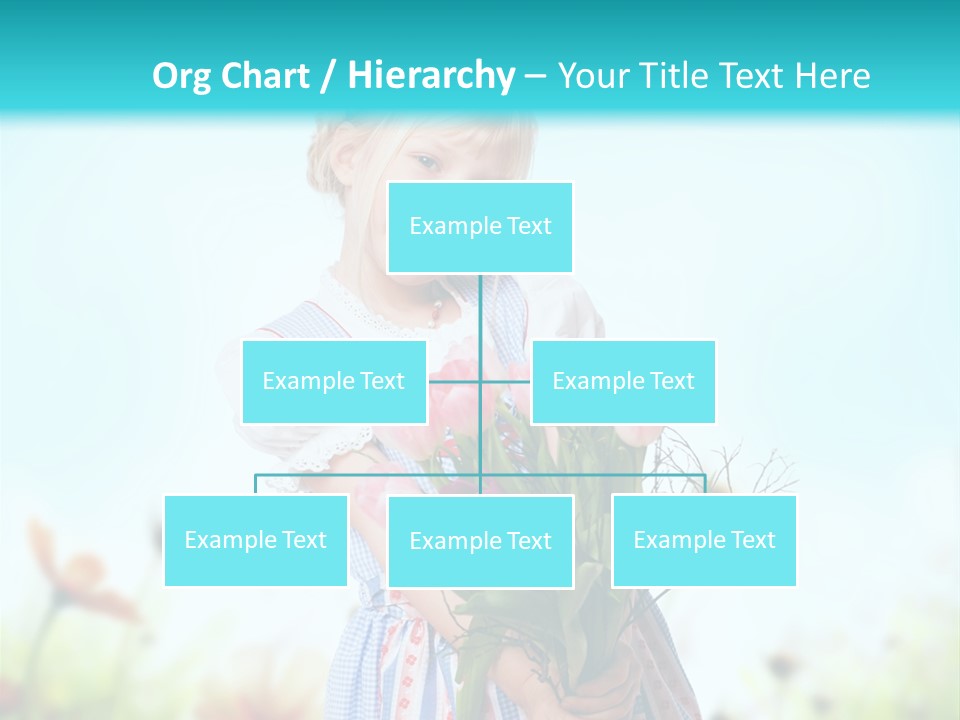 Org Chart / Hierarchy – Your Title Text Here

Example Text

Example Text

Example Text

Example Text

Example Text

Example Text